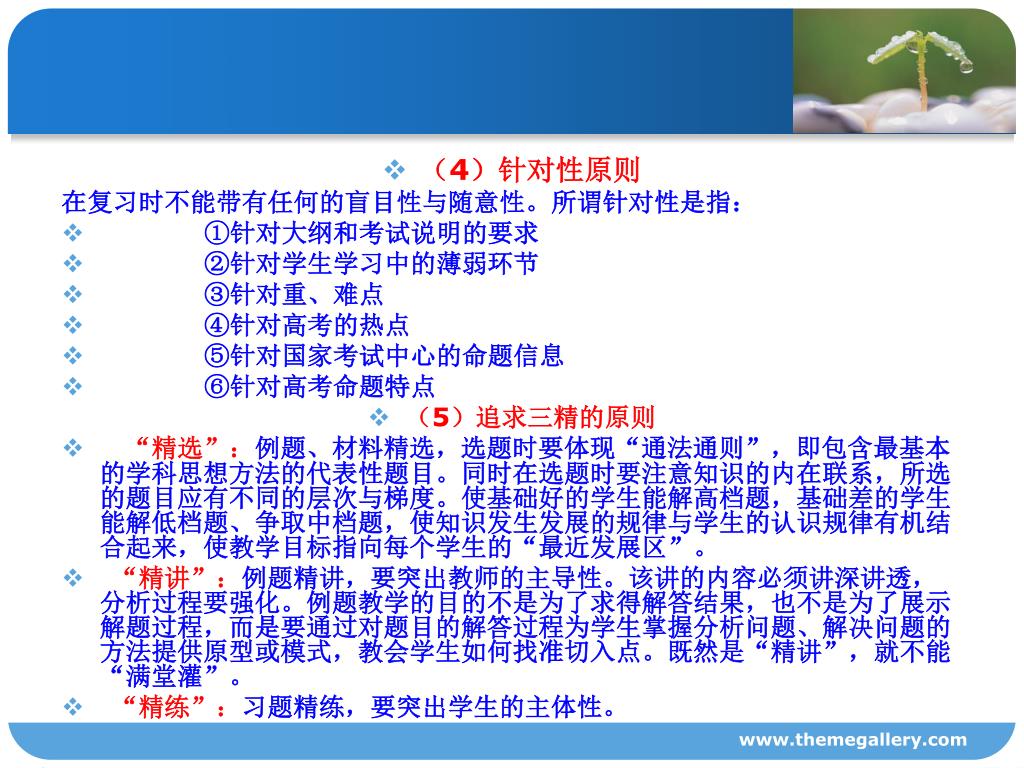 ❖ （4）针对性原则

在复习时不能带有任何的盲目性与随意性。所谓针对性是指：

❖ ①针对大纲和考试说明的要求

❖ ②针对学生学习中的薄弱环节

❖ ③针对重、难点

❖ ④针对高考的热点

❖ ⑤针对国家考试中心的命题信息

❖ ⑥针对高考命题特点

❖ （5）追求三精的原则

❖ “精选”：例题、材料精选，选题时要体现“通法通则”，即包含最基本的学科思想方法的代表性题目。同时在选题时要注意知识的内在联系，所选的题目应有不同的层次与梯度。使基础好的学生能解高档题，基础差的学生能解低档题、争取中档题，使知识发生发展的规律与学生的认识规律有机结合起来，使教学目标指向每个学生的“最近发展区”。

❖ “精讲”：例题精讲，要突出教师的主导性。该讲的内容必须讲深讲透，分析过程要强化。例题教学的目的不是为了求得解答结果，也不是为了展示解题过程，而是要通过对题目的解答过程为学生掌握分析问题、解决问题的方法提供原型或模式，教会学生如何找准切入点。既然是“精讲”，就不能“满堂灌”。

❖ “精练”：习题精练，要突出学生的主体性。

www.themegallery.com